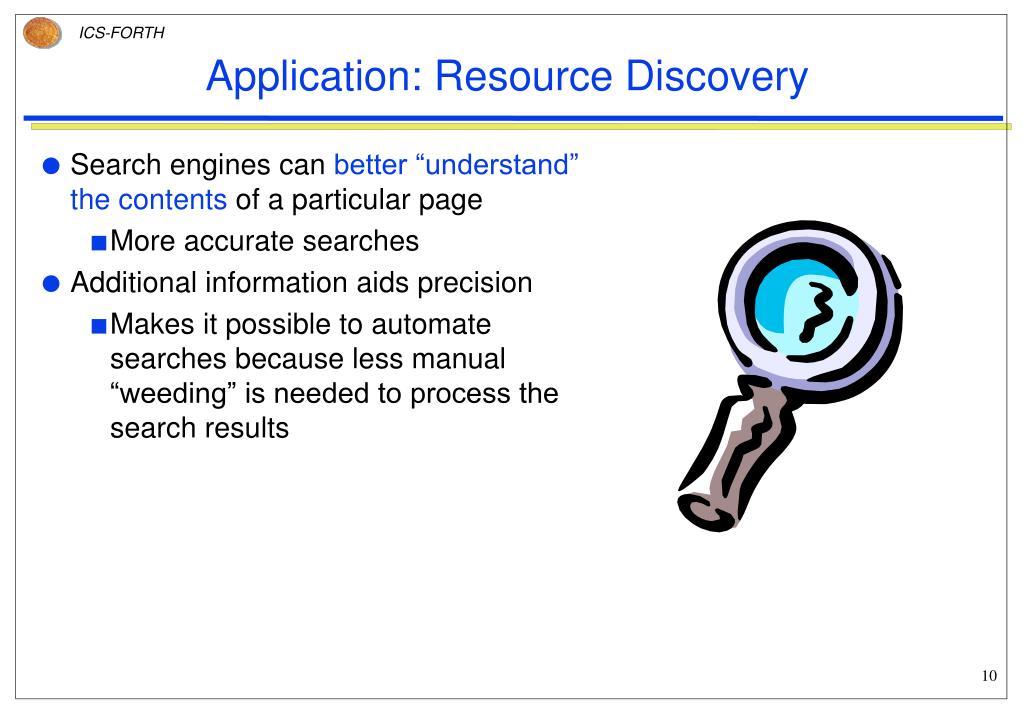 ICS-FORTH

Application: Resource Discovery

● Search engines can better “understand” the contents of a particular page

■ More accurate searches

● Additional information aids precision

■ Makes it possible to automate searches because less manual “weeding” is needed to process the search results

10